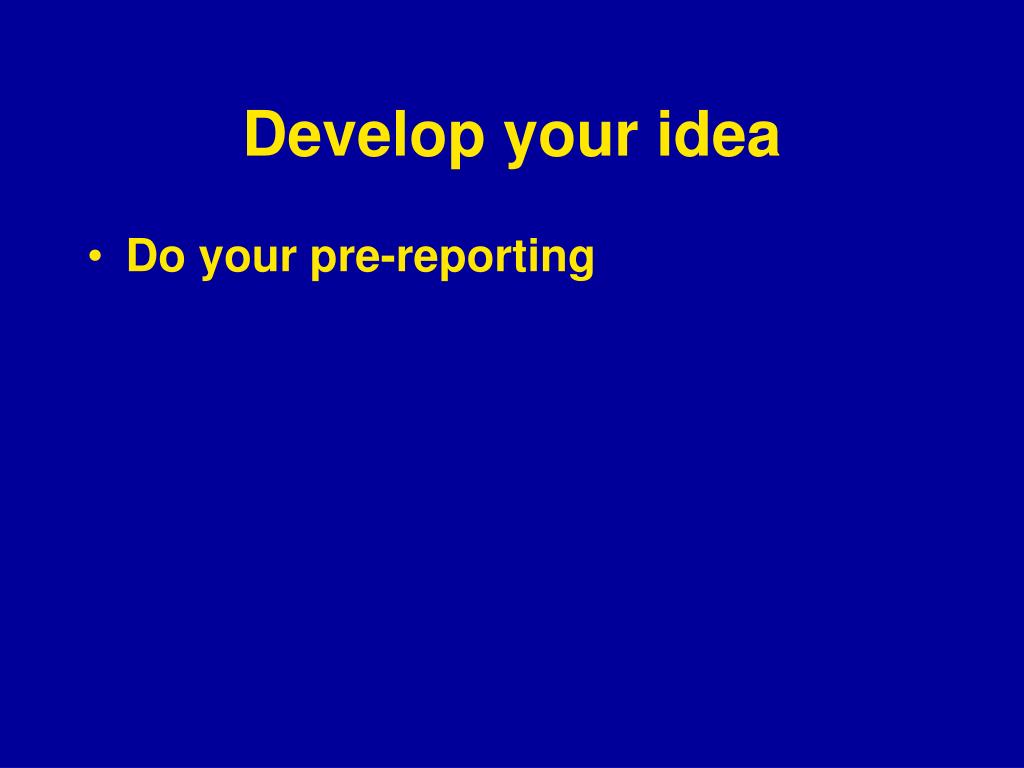 Develop your idea

• Do your pre-reporting